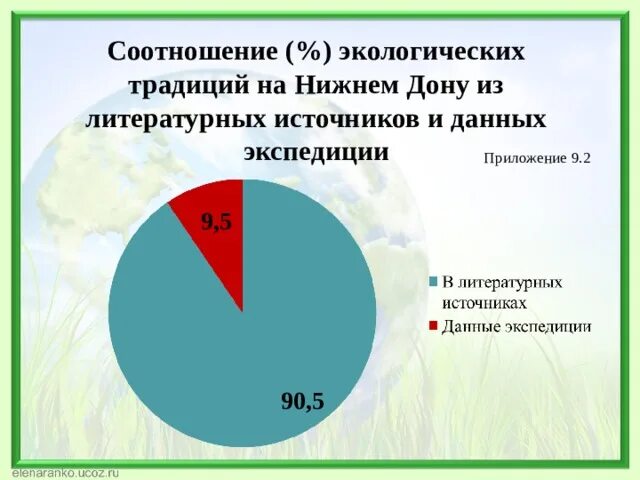 Соотношение (%) экологических традиций на Нижнем Дону из литературных источников и данных экспедиции

Приложение 9.2

9,5

90,5

В литературных источниках

Данные экспедиции

elenaranko.ucoz.ru